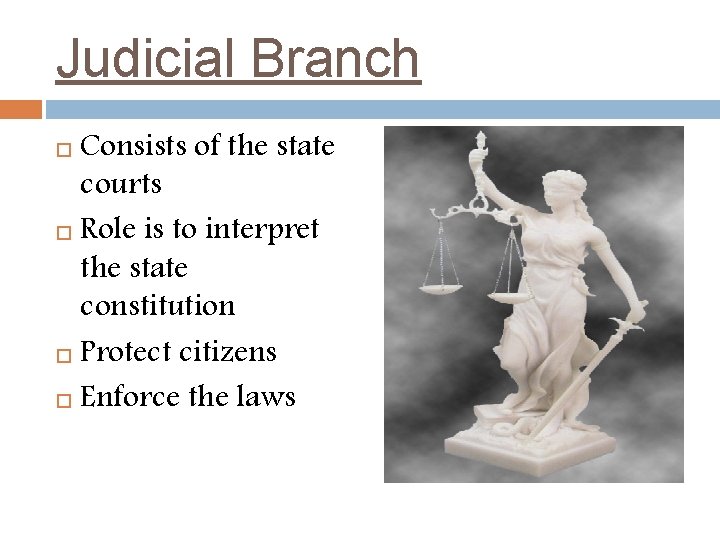 Judicial Branch

□ Consists of the state courts
□ Role is to interpret the state constitution
□ Protect citizens
□ Enforce the laws